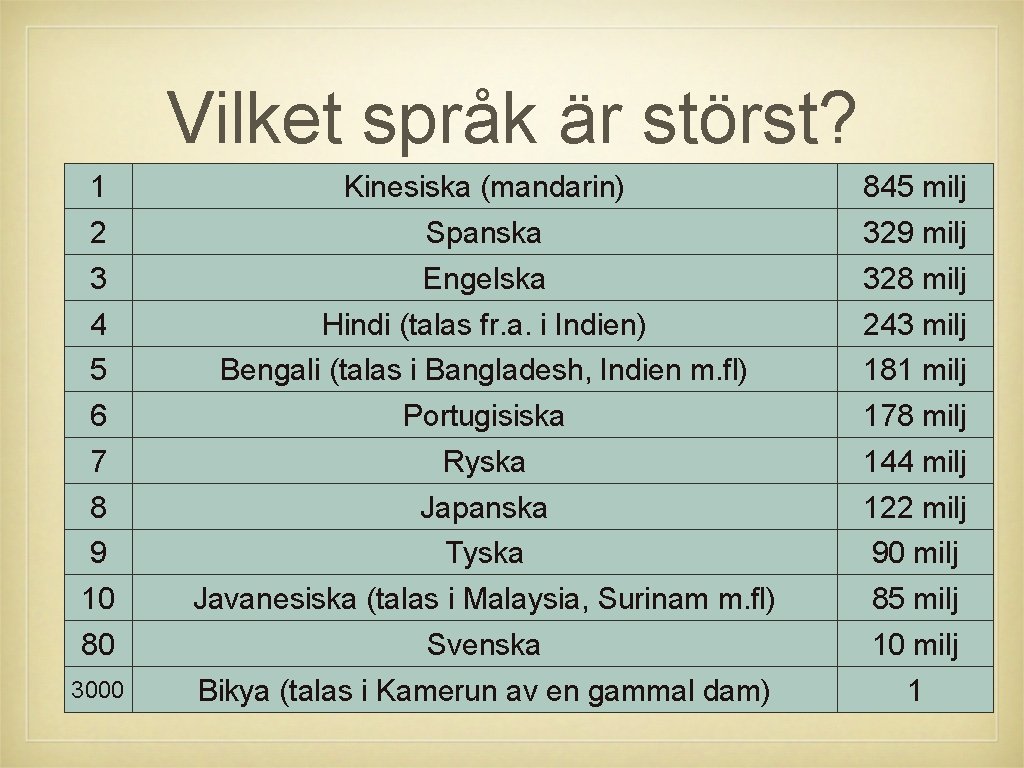 Vilket språk är störst?

| 1 | Kinesiska (mandarin) | 845 milj |
|---|---|---|
| 2 | Spanska | 329 milj |
| 3 | Engelska | 328 milj |
| 4 | Hindi (talas fr.a. i Indien) | 243 milj |
| 5 | Bengali (talas i Bangladesh, Indien m.fl) | 181 milj |
| 6 | Portugisiska | 178 milj |
| 7 | Ryska | 144 milj |
| 8 | Japanska | 122 milj |
| 9 | Tyska | 90 milj |
| 10 | Javanesiska (talas i Malaysia, Surinam m.fl) | 85 milj |
| 80 | Svenska | 10 milj |
| 3000 | Bikya (talas i Kamerun av en gammal dam) | 1 |